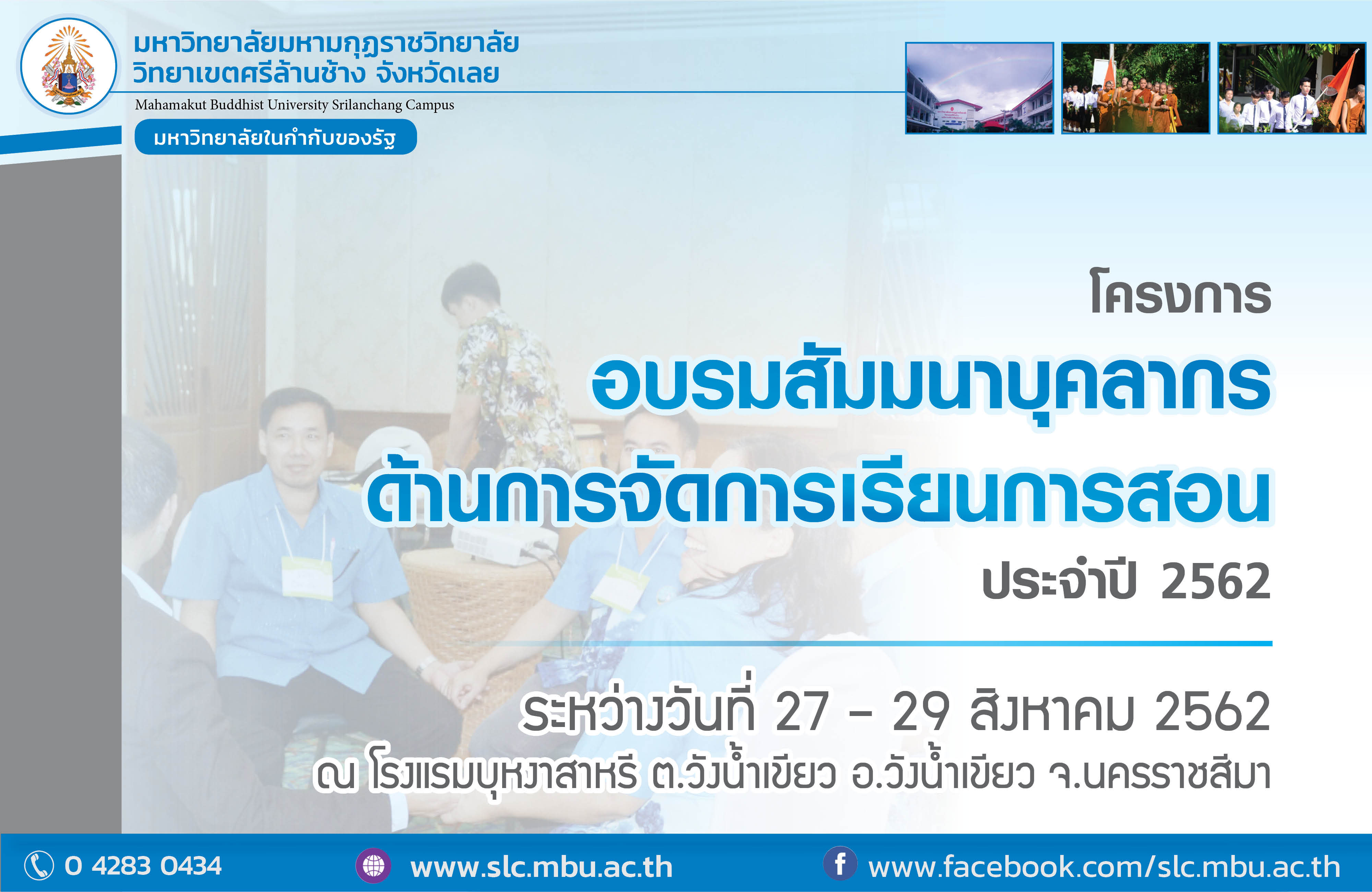 มหาวิทยาลัยมหามกุฏราชวิทยาลัย
วิทยาเขตศรีล้านช้าง จังหวัดเลย
Mahamakut Buddhist University Srilanchang Campus
มหาวิทยาลัยในกำกับของรัฐ

โครงการ
อบรมสัมมนาบุคลากร
ด้านการจัดการเรียนการสอน
ประจำปี 2562

ระหว่างวันที่ 27 - 29 สิงหาคม 2562
ณ โรงแรมบุหงาสาหรี ต.วังน้ำเขียว อ.วังน้ำเขียว จ.นครราชสีมา

0 4283 0434
www.slc.mbu.ac.th
www.facebook.com/slc.mbu.ac.th